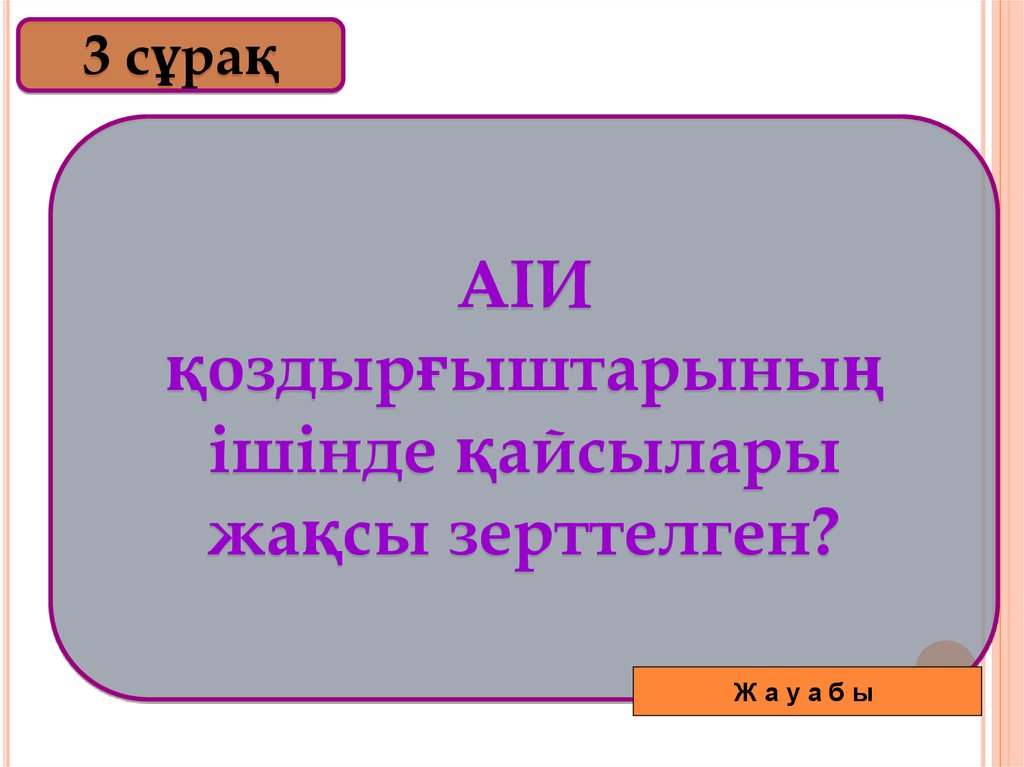 3 сұрақ

АІИ қоздырғыштарының ішінде қайсылары жақсы зерттелген?

Ж а у а б ы